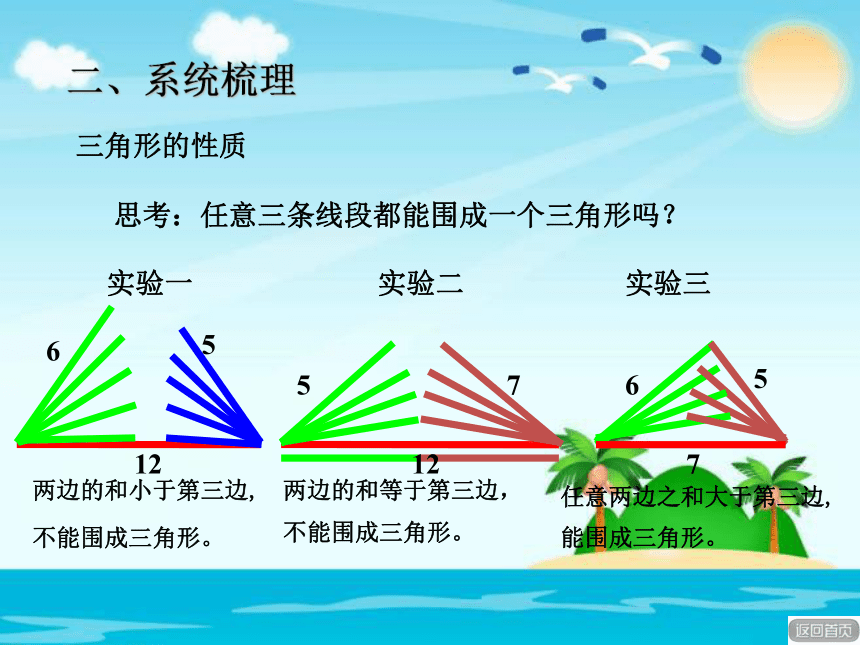 二、系统梳理

三角形的性质

思考：任意三条线段都能围成一个三角形吗？

实验一

6

5

12

两边的和小于第三边，不能围成三角形。

实验二

5

7

12

两边的和等于第三边，不能围成三角形。

实验三

6

5

7

任意两边之和大于第三边，能围成三角形。

返回首页